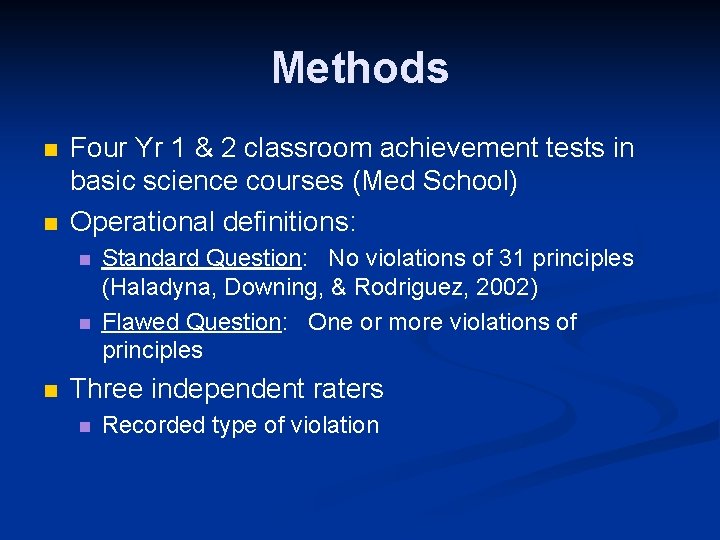 Methods

Four Yr 1 & 2 classroom achievement tests in basic science courses (Med School)

Operational definitions:

Standard Question: No violations of 31 principles (Haladyna, Downing, & Rodriguez, 2002)

Flawed Question: One or more violations of principles

Three independent raters

Recorded type of violation